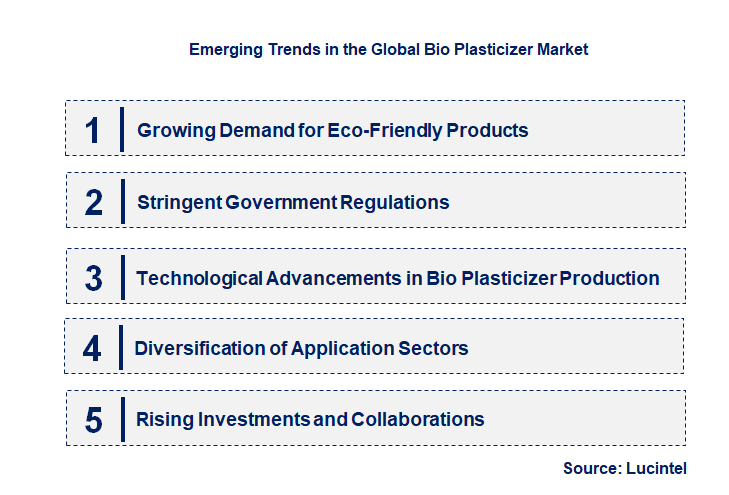 Emerging Trends in the Global Bio Plasticizer Market

1 Growing Demand for Eco-Friendly Products

2 Stringent Government Regulations

3 Technological Advancements in Bio Plasticizer Production

4 Diversification of Application Sectors

5 Rising Investments and Collaborations

Source: Lucintel